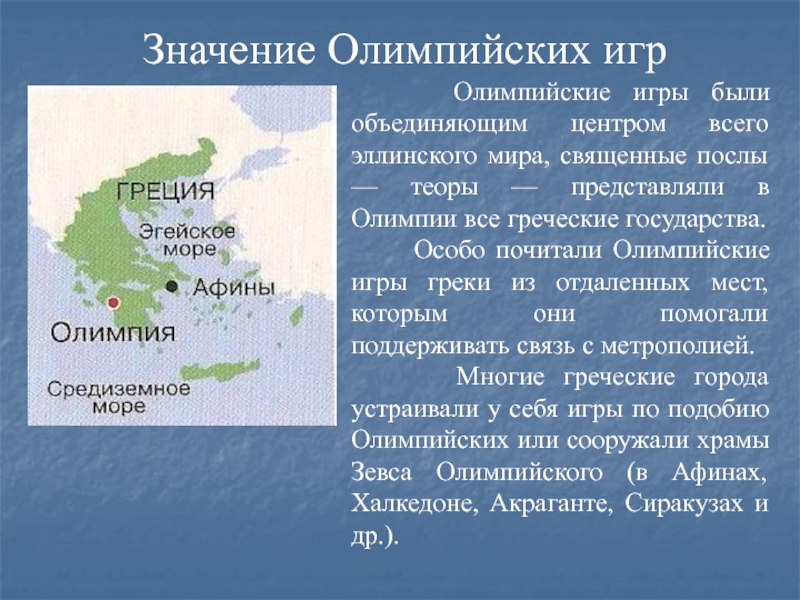 Значение Олимпийских игр

ГРЕЦИЯ
Эгейское море
Афины
Олимпия
Средиземное море

Олимпийские игры были объединяющим центром всего эллинского мира, священные послы — теоры — представляли в Олимпии все греческие государства.

Особо почитали Олимпийские игры греки из отдаленных мест, которым они помогали поддерживать связь с метрополией.

Многие греческие города устраивали у себя игры по подобию Олимпийских или сооружали храмы Зевса Олимпийского (в Афинах, Халкедоне, Акраганте, Сиракузах и др.).